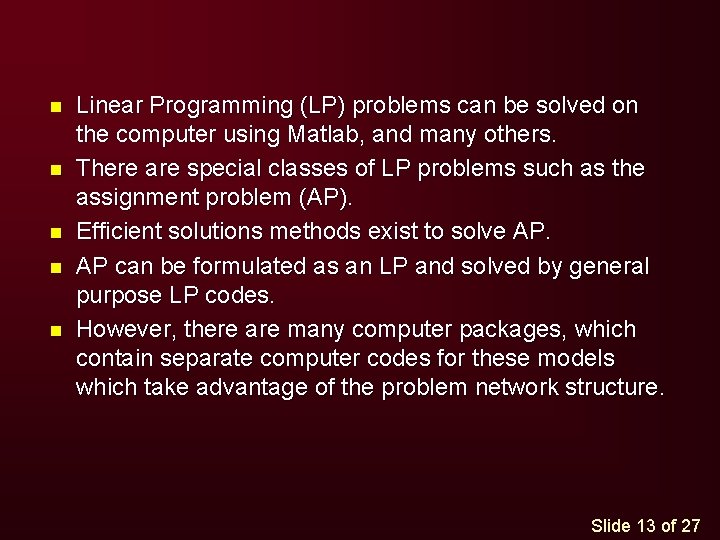 - Linear Programming (LP) problems can be solved on the computer using Matlab, and many others.
- There are special classes of LP problems such as the assignment problem (AP).
- Efficient solutions methods exist to solve AP.
- AP can be formulated as an LP and solved by general purpose LP codes.
- However, there are many computer packages, which contain separate computer codes for these models which take advantage of the problem network structure.

Slide 13 of 27